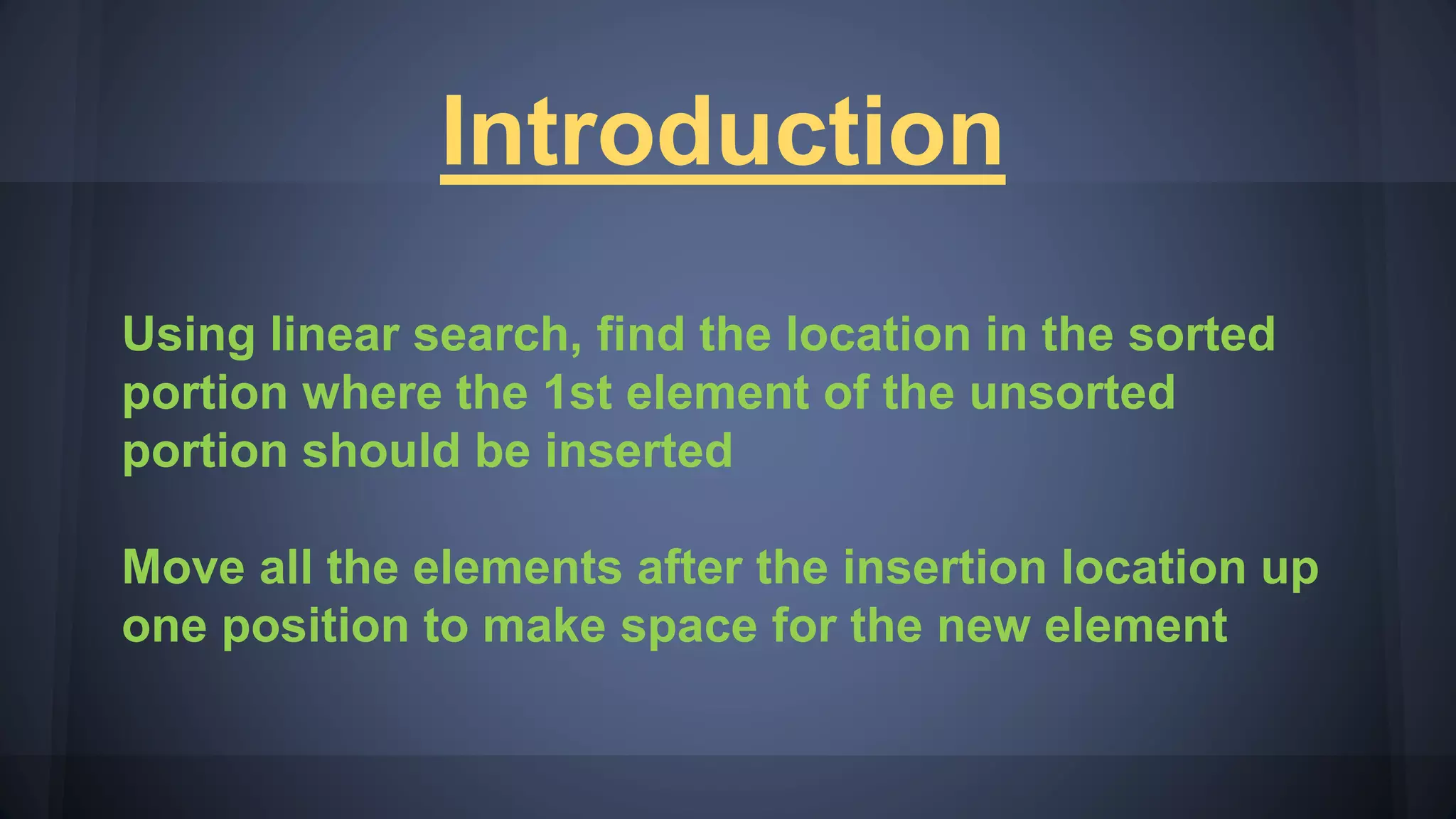 Introduction

Using linear search, find the location in the sorted portion where the 1st element of the unsorted portion should be inserted

Move all the elements after the insertion location up one position to make space for the new element